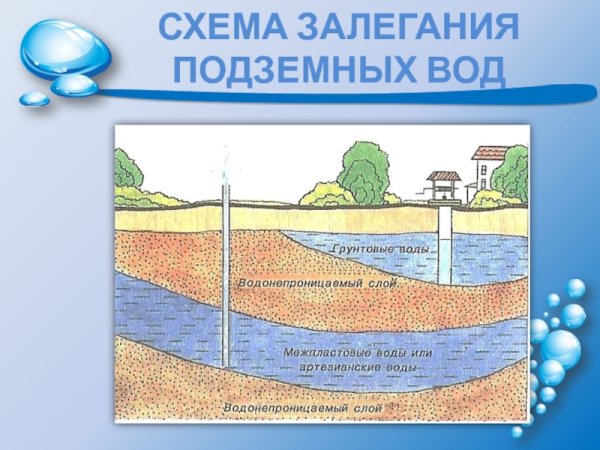 СХЕМА ЗАЛЕГАНИЯ ПОДЗЕМНЫХ ВОД

Грунтовые воды

Водонепроницаемый слой

Межпластовые воды или артезианские воды

Водонепроницаемый слой